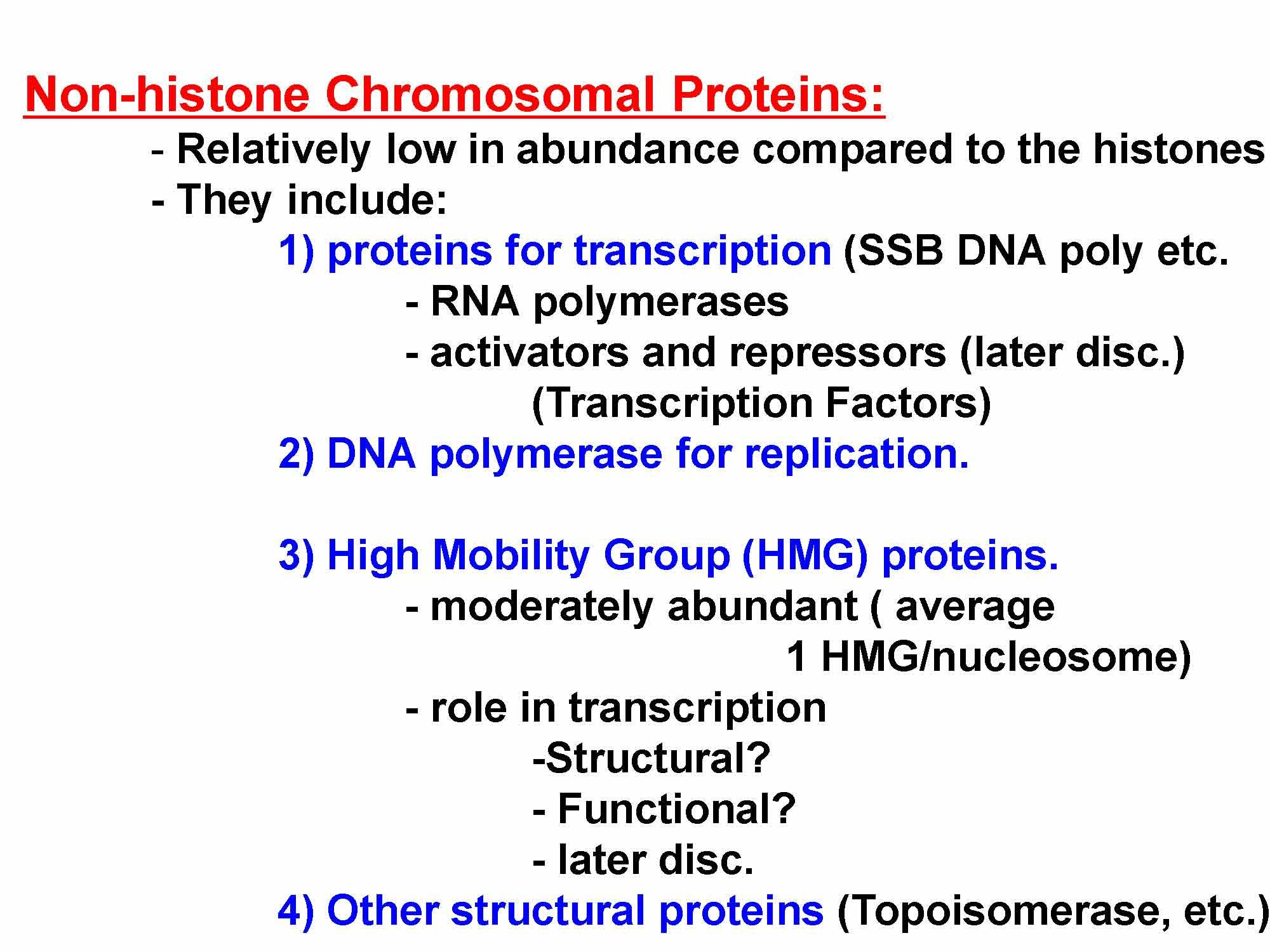 Non-histone Chromosomal Proteins:

- Relatively low in abundance compared to the histones
- They include:
1) proteins for transcription (SSB DNA poly etc.
- RNA polymerases
- activators and repressors (later disc.)
(Transcription Factors)
2) DNA polymerase for replication.

3) High Mobility Group (HMG) proteins.
- moderately abundant ( average
1 HMG/nucleosome)
- role in transcription
-Structural?
- Functional?
- later disc.
4) Other structural proteins (Topoisomerase, etc.)